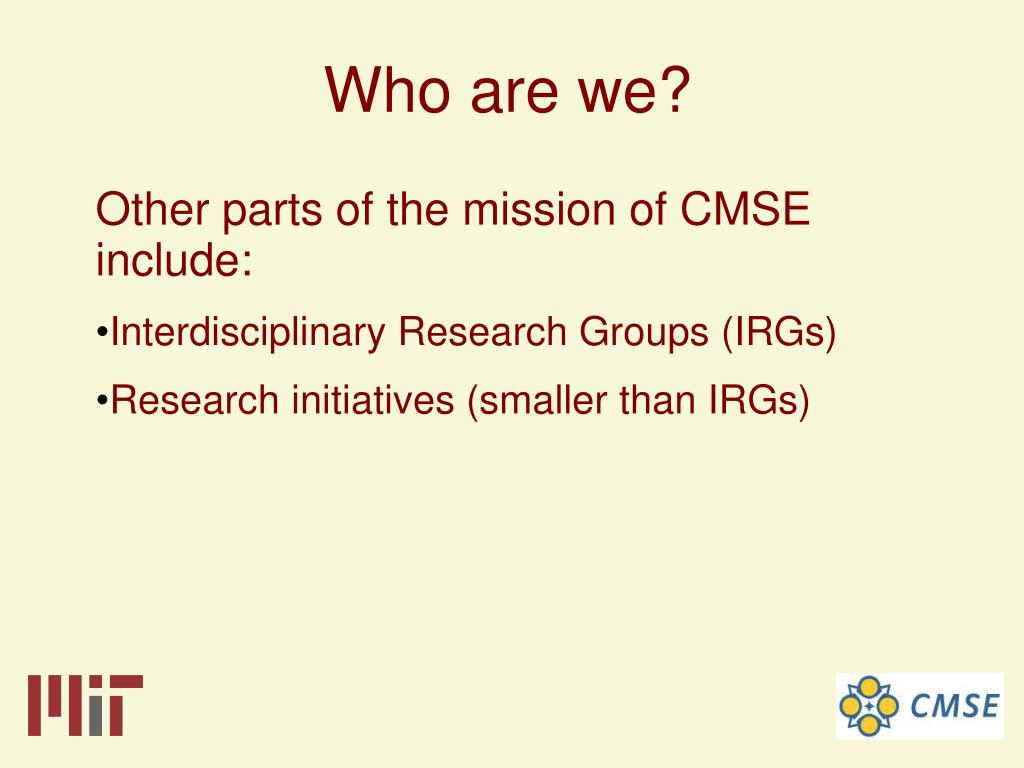 Who are we?

Other parts of the mission of CMSE include:

•Interdisciplinary Research Groups (IRGs)

•Research initiatives (smaller than IRGs)

MIT

CMSE